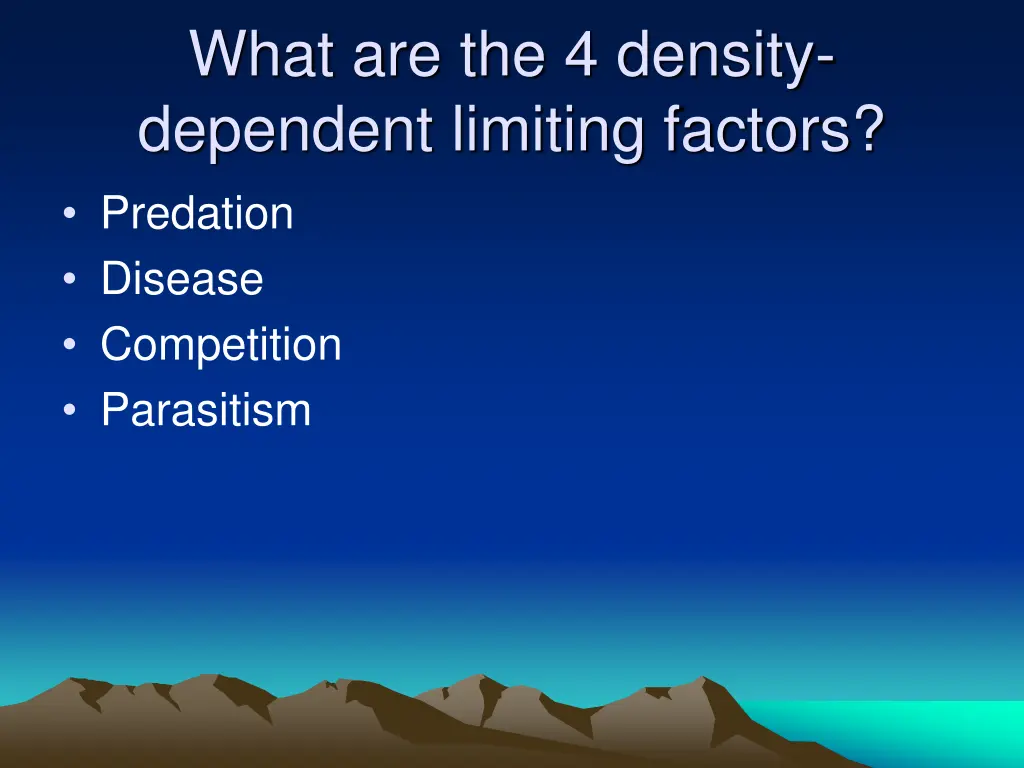 What are the 4 density-dependent limiting factors?

• Predation
• Disease
• Competition
• Parasitism